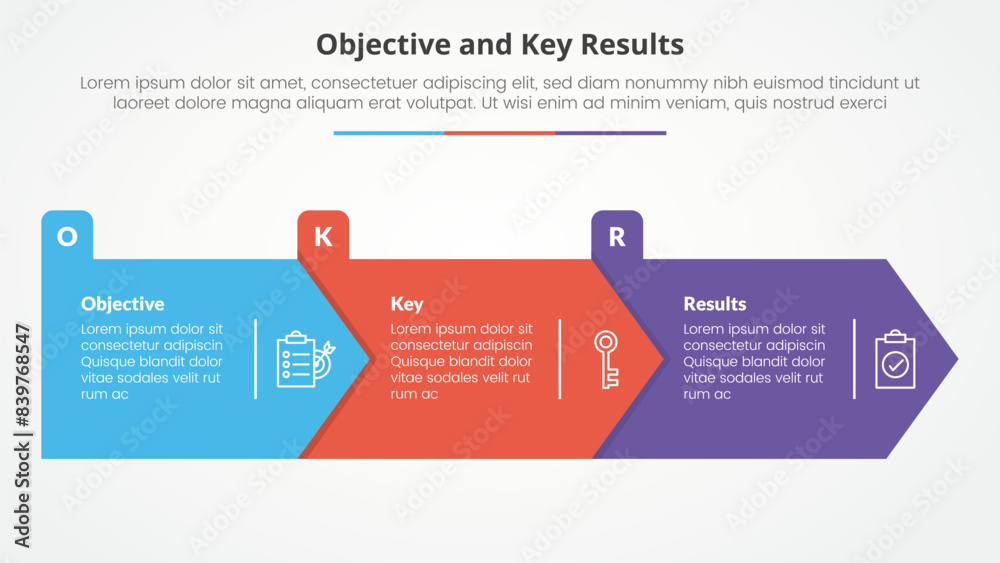 Objective and Key Results

Lorem ipsum dolor sit amet, consectetuer adipiscing elit, sed diam nonummy nibh euismod tincidunt ut laoreet dolore magna aliquam erat volutpat. Ut wisi enim ad minim veniam, quis nostrud exerci

O

Objective

Lorem ipsum dolor sit consectetur adipiscin Quisque blandit dolor vitae sodales velit rut rum ac

K

Key

Lorem ipsum dolor sit consectetur adipiscin Quisque blandit dolor vitae sodales velit rut rum ac

R

Results

Lorem ipsum dolor sit consectetur adipiscin Quisque blandit dolor vitae sodales velit rut rum ac

Adobe Stock | #839768547